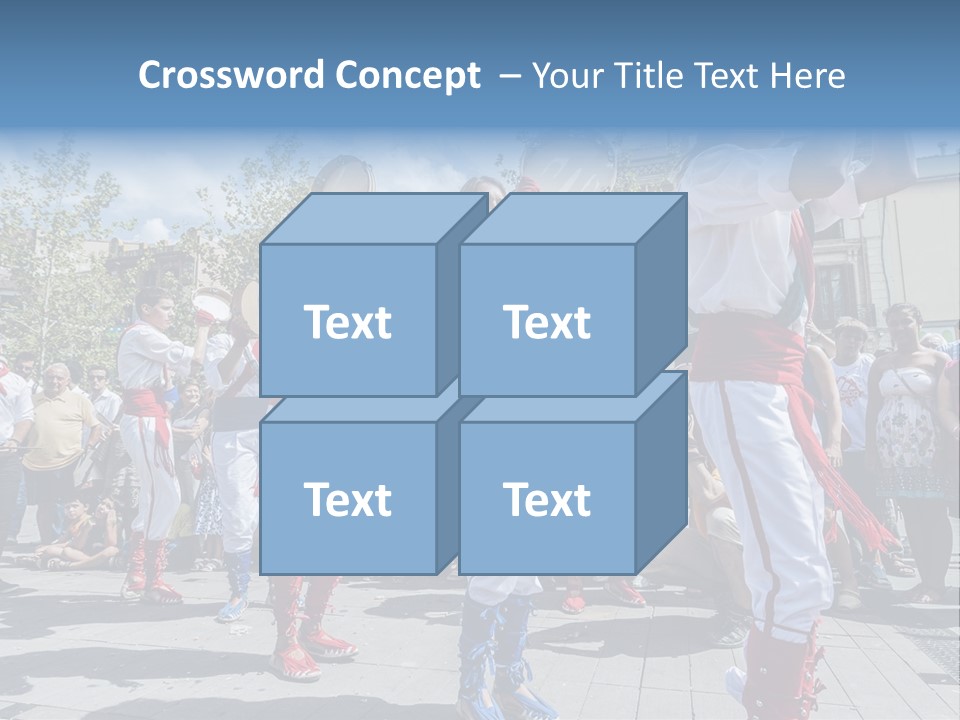 Crossword Concept – Your Title Text Here

Text

Text

Text

Text